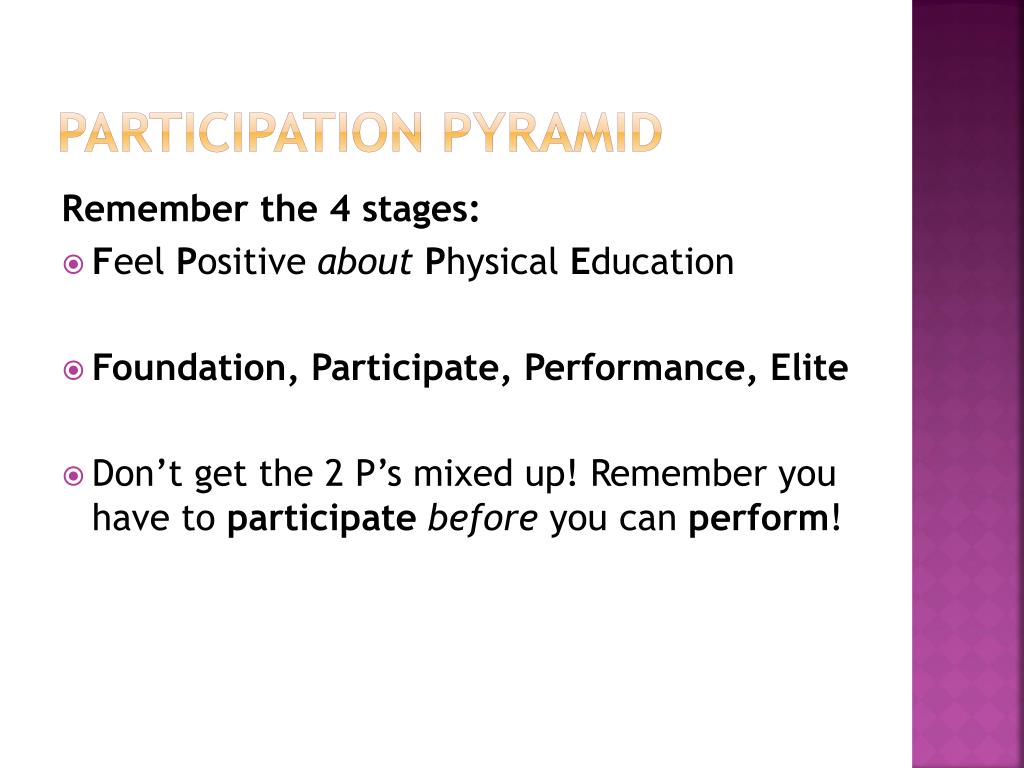 PARTICIPATION PYRAMID

Remember the 4 stages:

Feel Positive about Physical Education

Foundation, Participate, Performance, Elite

Don’t get the 2 P’s mixed up! Remember you have to participate before you can perform!